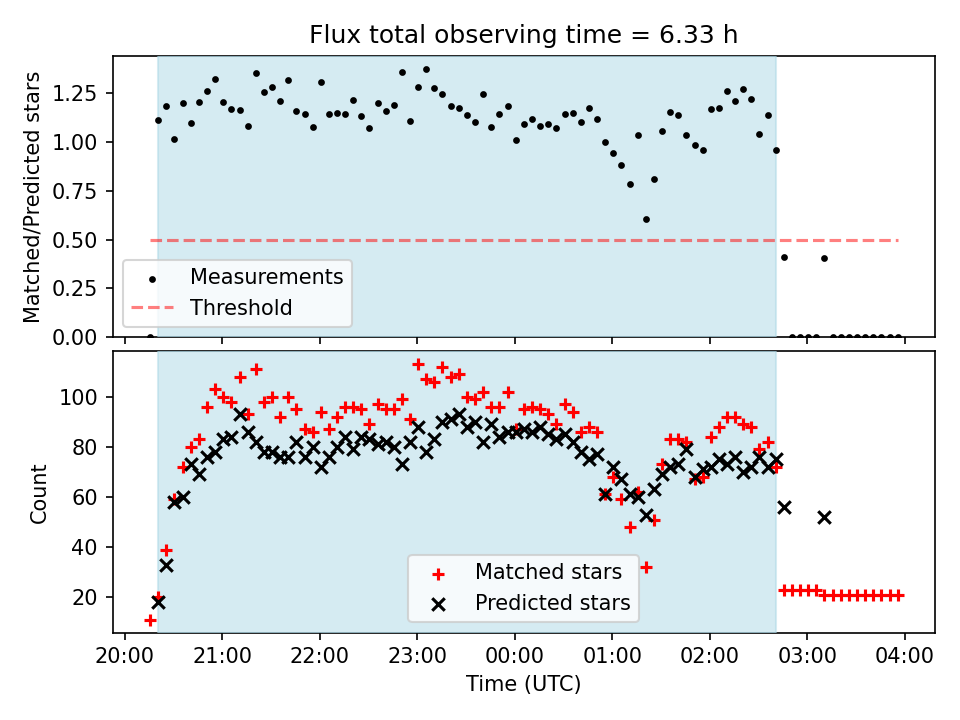 Flux total observing time = 6.33 h

Matched/Predicted stars

1.25
1.00
0.75
0.50
0.25
0.00

Measurements
Threshold

Count

100
80
60
40
20

Matched stars
Predicted stars

20:00 21:00 22:00 23:00 00:00 01:00 02:00 03:00 04:00

Time (UTC)